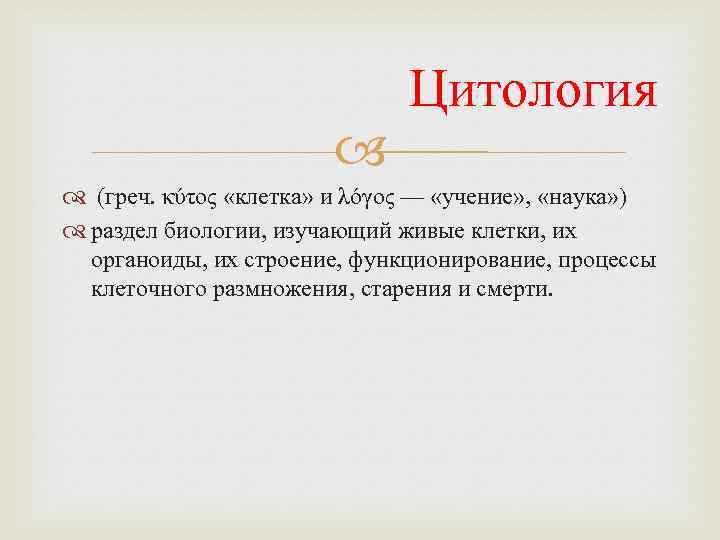 Цитология

(греч. κύτος «клетка» и λόγος — «учение», «наука»)

раздел биологии, изучающий живые клетки, их органоиды, их строение, функционирование, процессы клеточного размножения, старения и смерти.